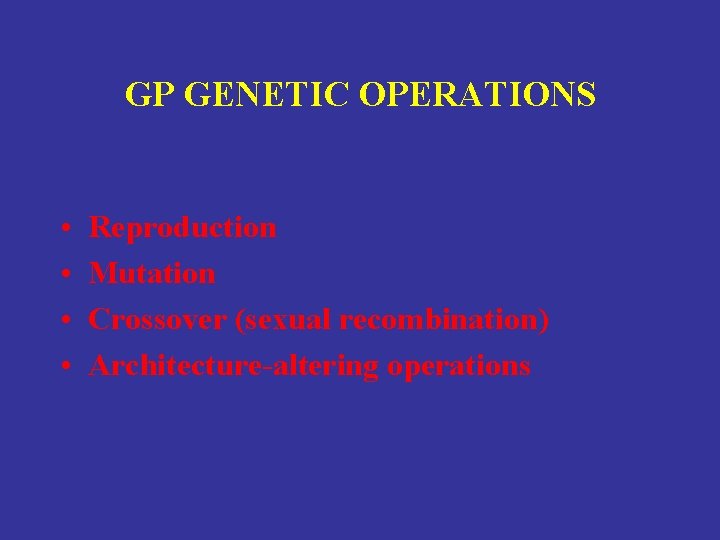 GP GENETIC OPERATIONS

• Reproduction
• Mutation
• Crossover (sexual recombination)
• Architecture-altering operations